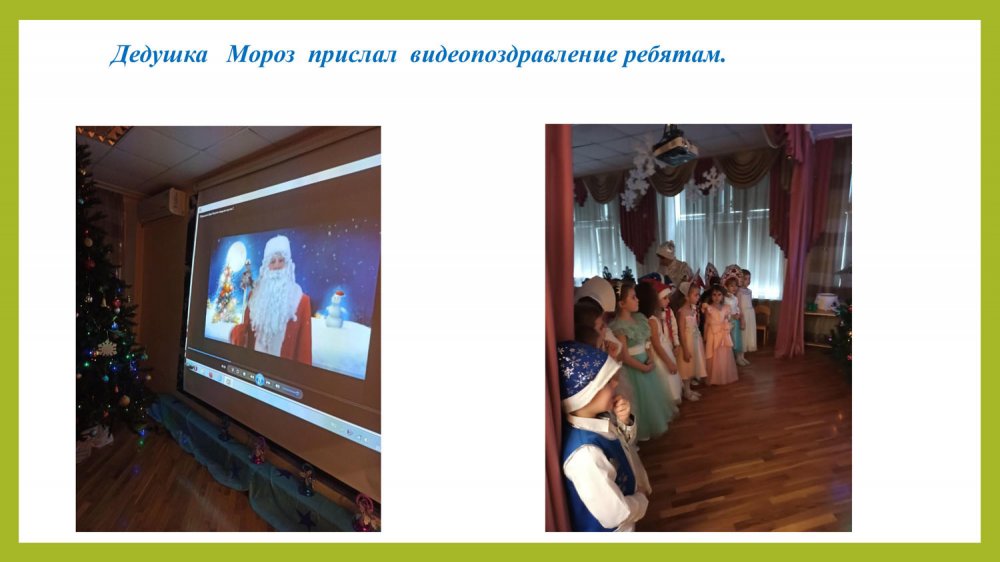 Дедушка Мороз прислал видеопоздравление ребятам.